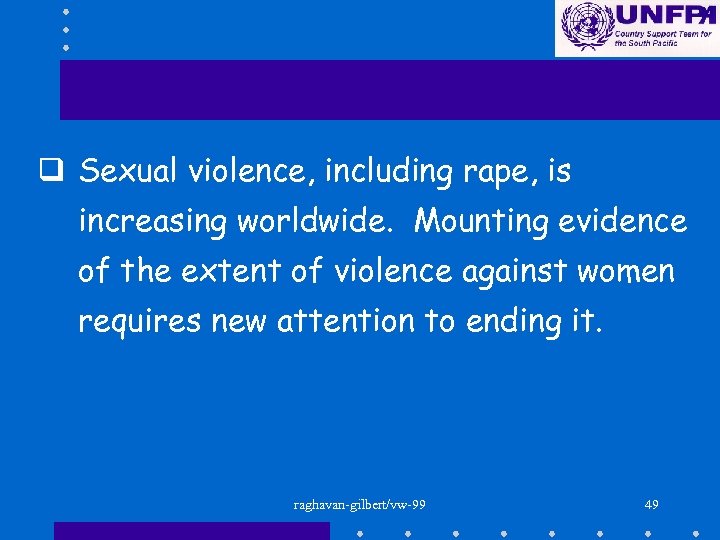 UNFPA
Country Support Team for the South Pacific

❑ Sexual violence, including rape, is increasing worldwide. Mounting evidence of the extent of violence against women requires new attention to ending it.

raghavan-gilbert/vw-99

49